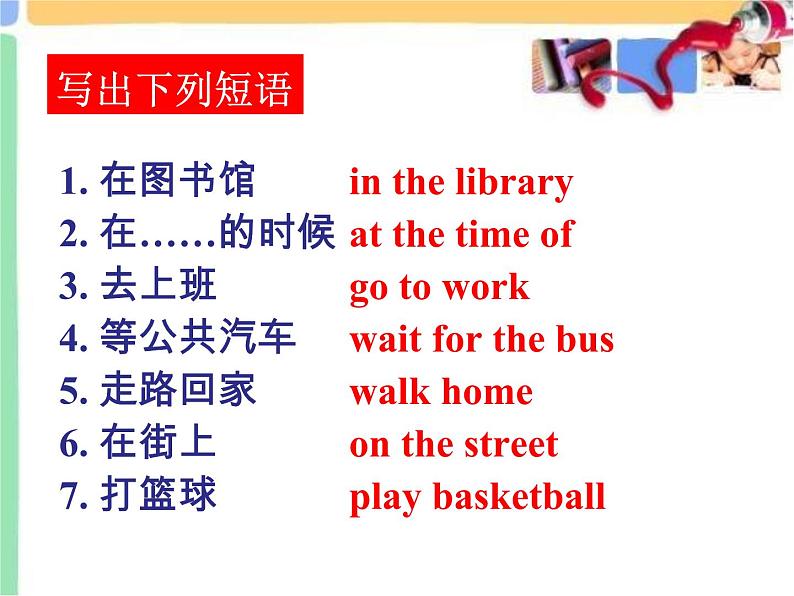 写出下列短语

1. 在图书馆 in the library
2. 在……的时候 at the time of
3. 去上班 go to work
4. 等公共汽车 wait for the bus
5. 走路回家 walk home
6. 在街上 on the street
7. 打篮球 play basketball